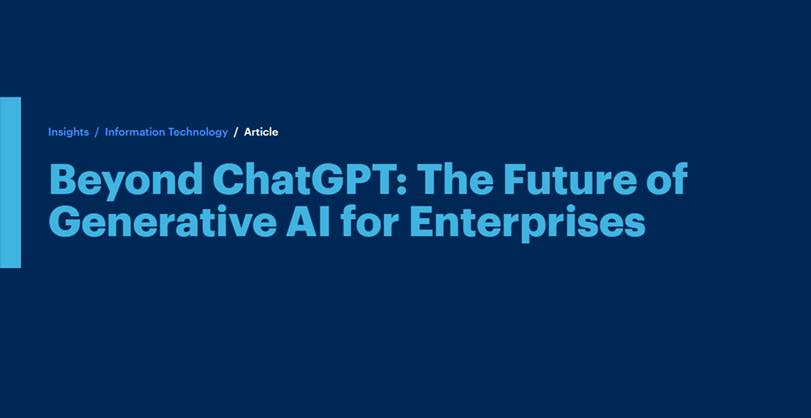 Insights / Information Technology / Article

Beyond ChatGPT: The Future of Generative AI for Enterprises